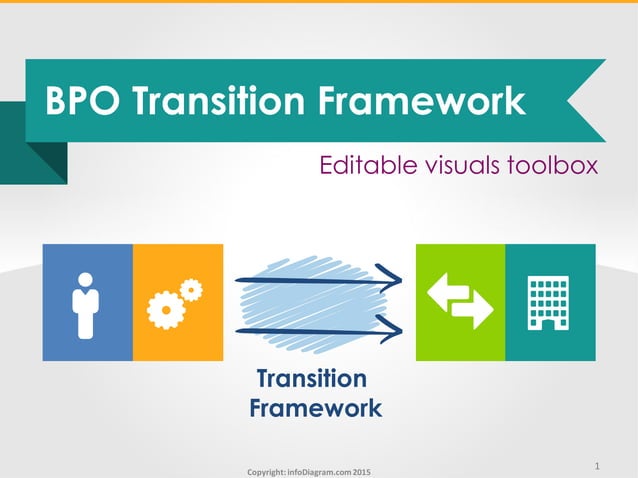 BPO Transition Framework

Editable visuals toolbox

Transition Framework

Copyright: infoDiagram.com 2015

1